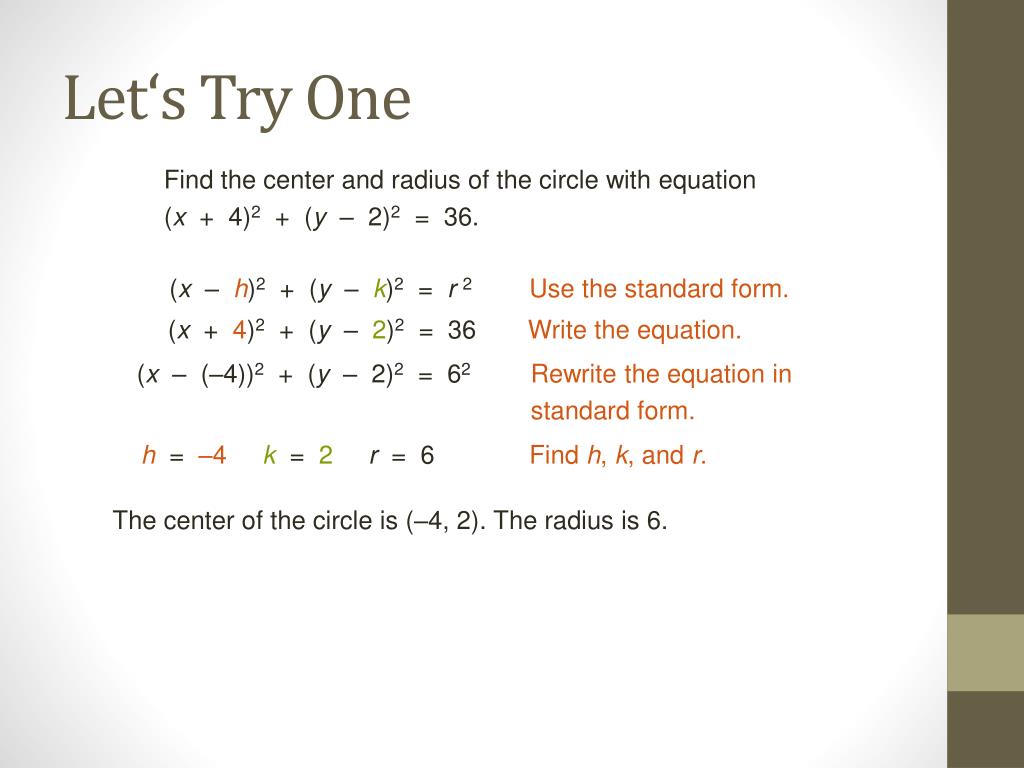 Let‘s Try One

Find the center and radius of the circle with equation $(x + 4)^2 + (y - 2)^2 = 36$.

$(x - h)^2 + (y - k)^2 = r^2$ Use the standard form.

$(x + 4)^2 + (y - 2)^2 = 36$ Write the equation.

$(x - (-4))^2 + (y - 2)^2 = 6^2$ Rewrite the equation in standard form.

$h = -4$ $k = 2$ $r = 6$ Find $h$, $k$, and $r$.

The center of the circle is (–4, 2). The radius is 6.